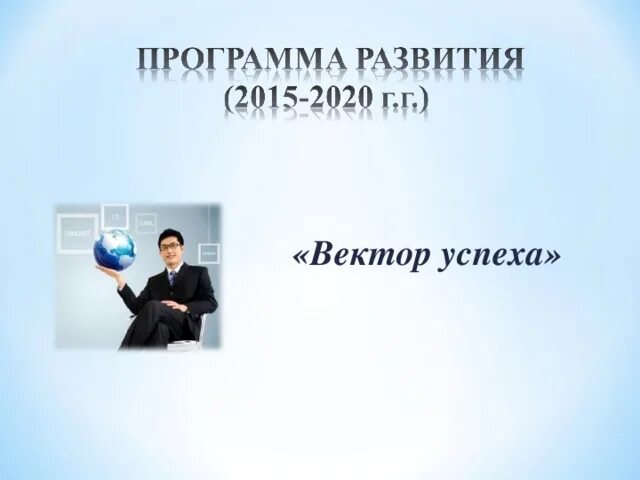 ПРОГРАММА РАЗВИТИЯ
(2015-2020 г.г.)

«Вектор успеха»